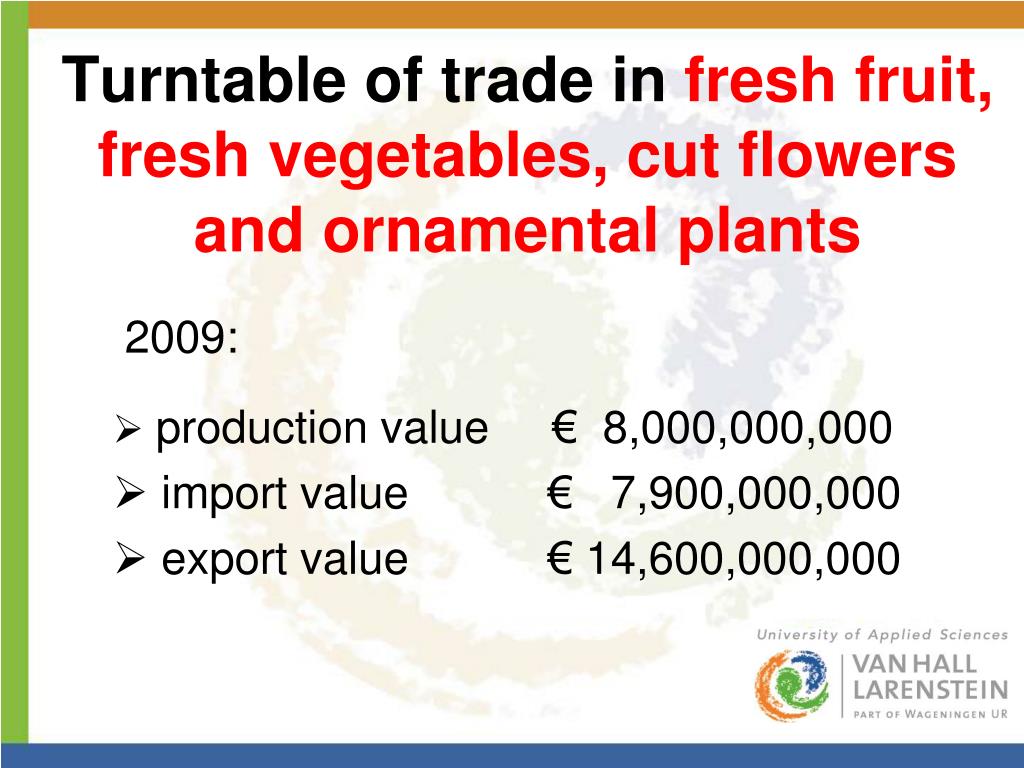 Turntable of trade in fresh fruit, fresh vegetables, cut flowers and ornamental plants

2009:

➢ production value € 8,000,000,000
➢ import value € 7,900,000,000
➢ export value € 14,600,000,000

University of Applied Sciences
VAN HALL LARENSTEIN
PART OF WAGENINGEN UR